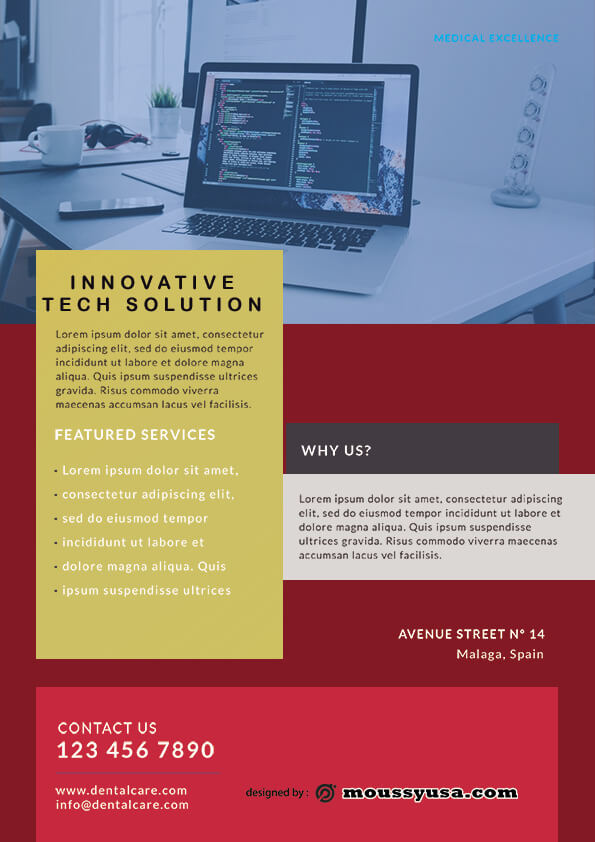 MEDICAL EXCELLENCE

INNOVATIVE TECH SOLUTION

Lorem ipsum dolor sit amet, consectetur adipiscing elit, sed do eiusmod tempor incididunt ut labore et dolore magna aliqua. Quis ipsum suspendisse ultrices gravida. Risus commodo viverra maecenas accumsan lacus vel facilisis.

FEATURED SERVICES

- Lorem ipsum dolor sit amet,
- consectetur adipiscing elit,
- sed do eiusmod tempor
- incididunt ut labore et
- dolore magna aliqua. Quis
- ipsum suspendisse ultrices

WHY US?

Lorem ipsum dolor sit amet, consectetur adipiscing elit, sed do eiusmod tempor incididunt ut labore et dolore magna aliqua. Quis ipsum suspendisse ultrices gravida. Risus commodo viverra maecenas accumsan lacus vel facilisis.

AVENUE STREET N° 14
Malaga, Spain

CONTACT US
123 456 7890

www.dentalcare.com
info@dentalcare.com

designed by : moussyusa.com